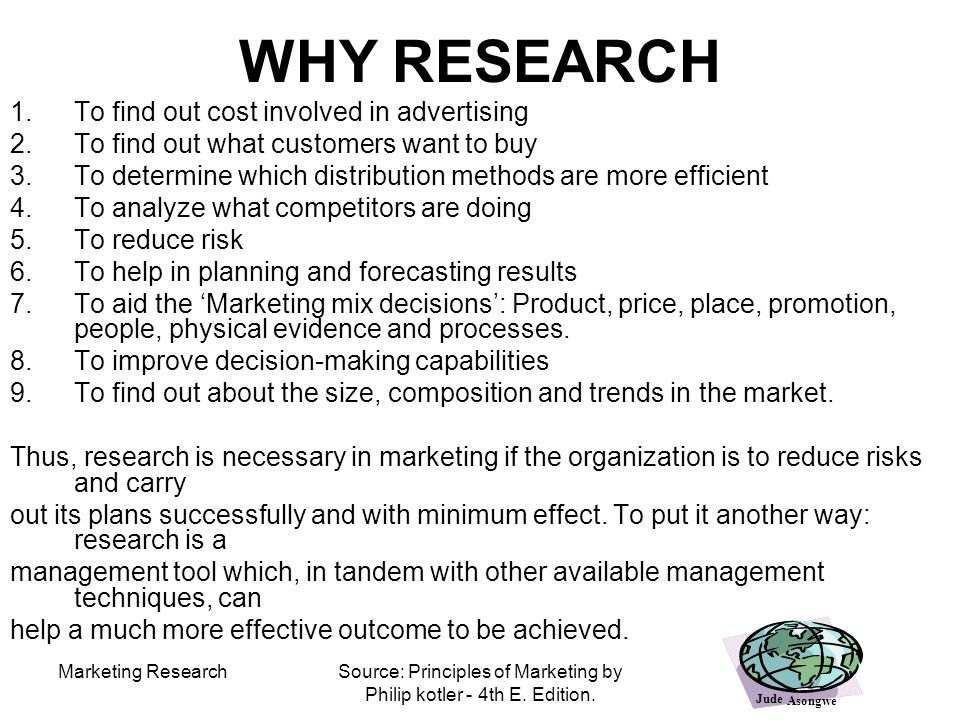 WHY RESEARCH

1. To find out cost involved in advertising
2. To find out what customers want to buy
3. To determine which distribution methods are more efficient
4. To analyze what competitors are doing
5. To reduce risk
6. To help in planning and forecasting results
7. To aid the ‘Marketing mix decisions’: Product, price, place, promotion, people, physical evidence and processes.
8. To improve decision-making capabilities
9. To find out about the size, composition and trends in the market.

Thus, research is necessary in marketing if the organization is to reduce risks and carry
out its plans successfully and with minimum effect. To put it another way: research is a
management tool which, in tandem with other available management techniques, can
help a much more effective outcome to be achieved.

Marketing Research

Source: Principles of Marketing by Philip kotler - 4th E. Edition.

Jude Asongwe